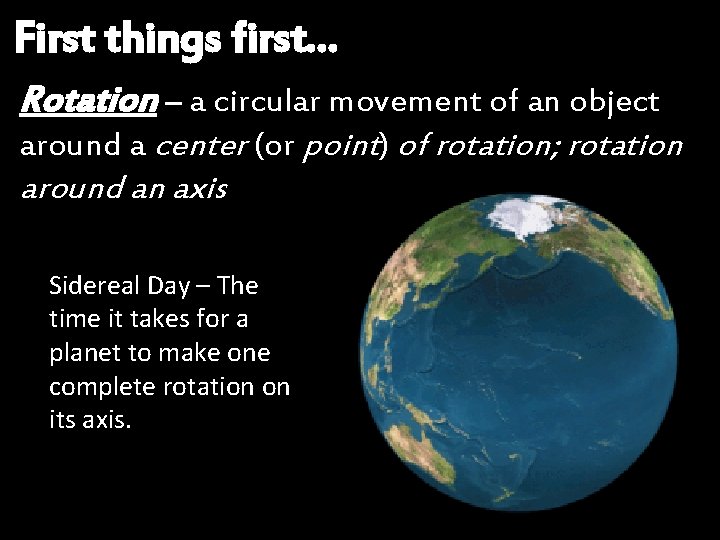 First things first…

Rotation – a circular movement of an object around a center (or point) of rotation; rotation around an axis

Sidereal Day – The time it takes for a planet to make one complete rotation on its axis.